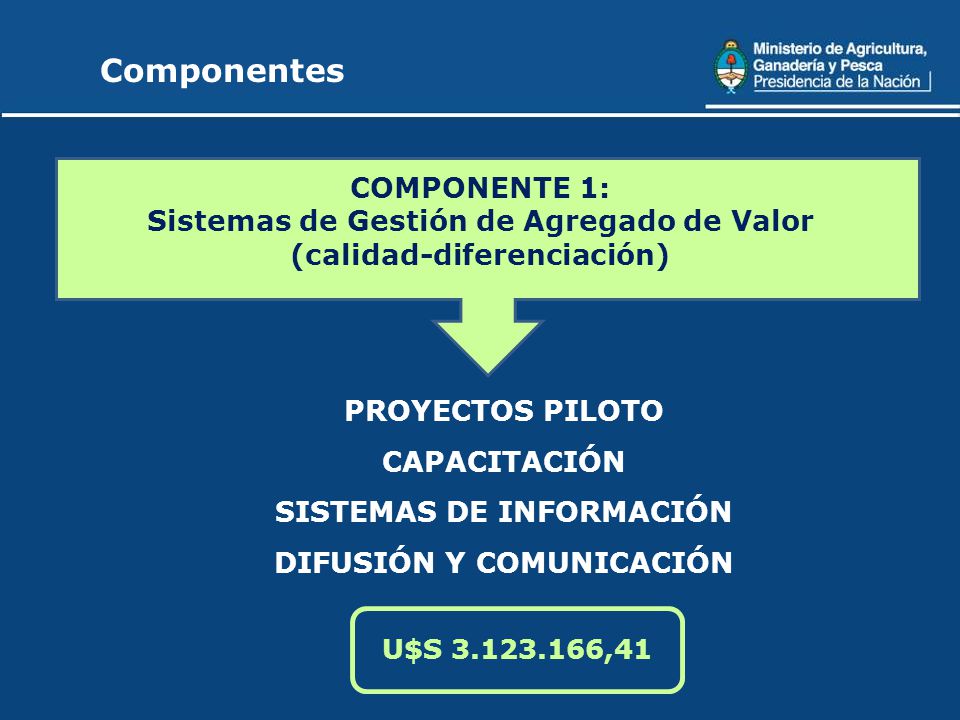 Componentes

Ministerio de Agricultura, Ganadería y Pesca
Presidencia de la Nación

COMPONENTE 1:
Sistemas de Gestión de Agregado de Valor (calidad-diferenciación)

PROYECTOS PILOTO

CAPACITACIÓN

SISTEMAS DE INFORMACIÓN

DIFUSIÓN Y COMUNICACIÓN

U$S 3.123.166,41